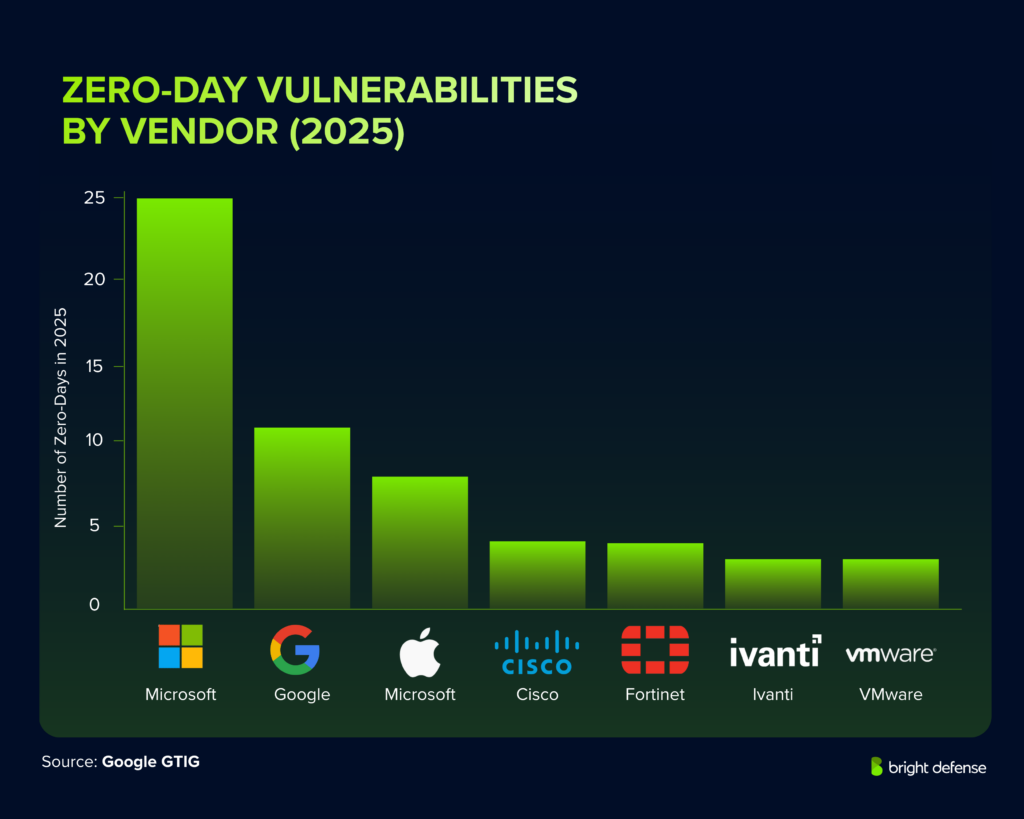 ZERO-DAY VULNERABILITIES BY VENDOR (2025)

Number of Zero-Days in 2025

25
20
15
10
5
0

CISCO
ivanti
vmware

Microsoft
Google
Microsoft
Cisco
Fortinet
Ivanti
VMware

Source: Google GTIG

bright defense